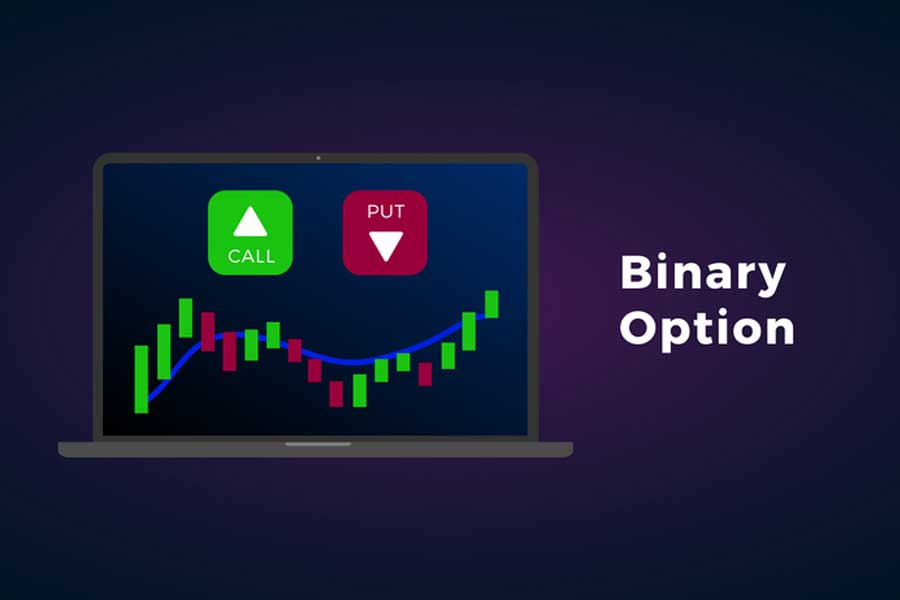 CALL

PUT

Binary Option